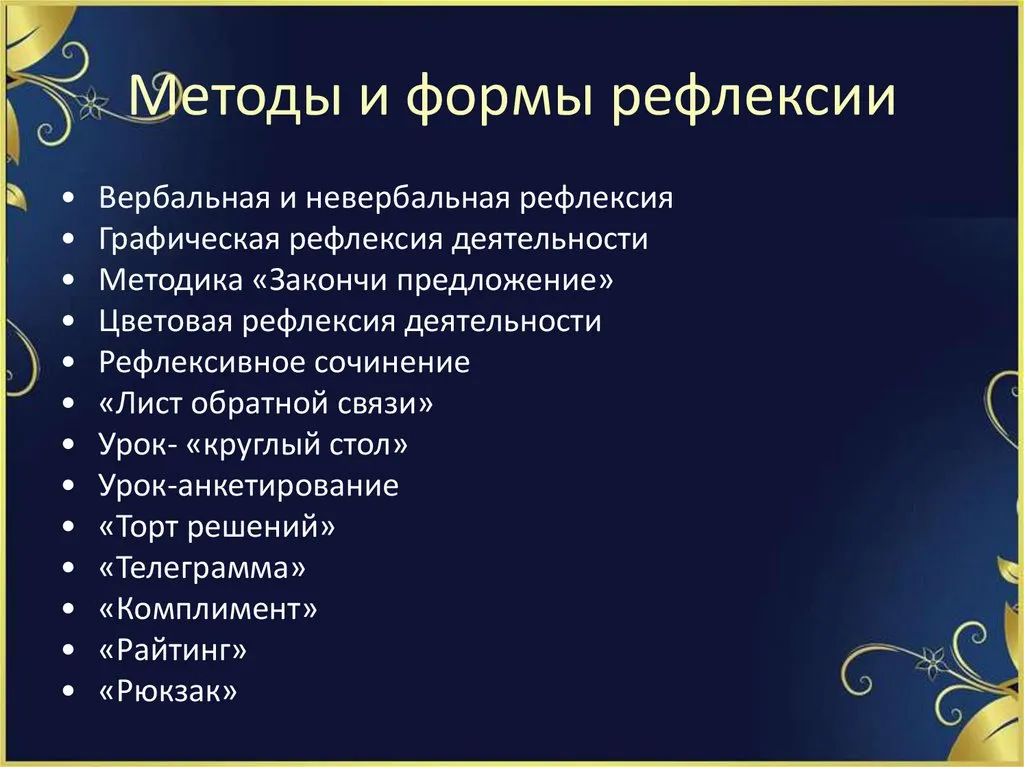 Методы и формы рефлексии

• Вербальная и невербальная рефлексия
• Графическая рефлексия деятельности
• Методика «Закончи предложение»
• Цветовая рефлексия деятельности
• Рефлексивное сочинение
• «Лист обратной связи»
• Урок- «круглый стол»
• Урок-анкетирование
• «Торт решений»
• «Телеграмма»
• «Комплимент»
• «Райтинг»
• «Рюкзак»